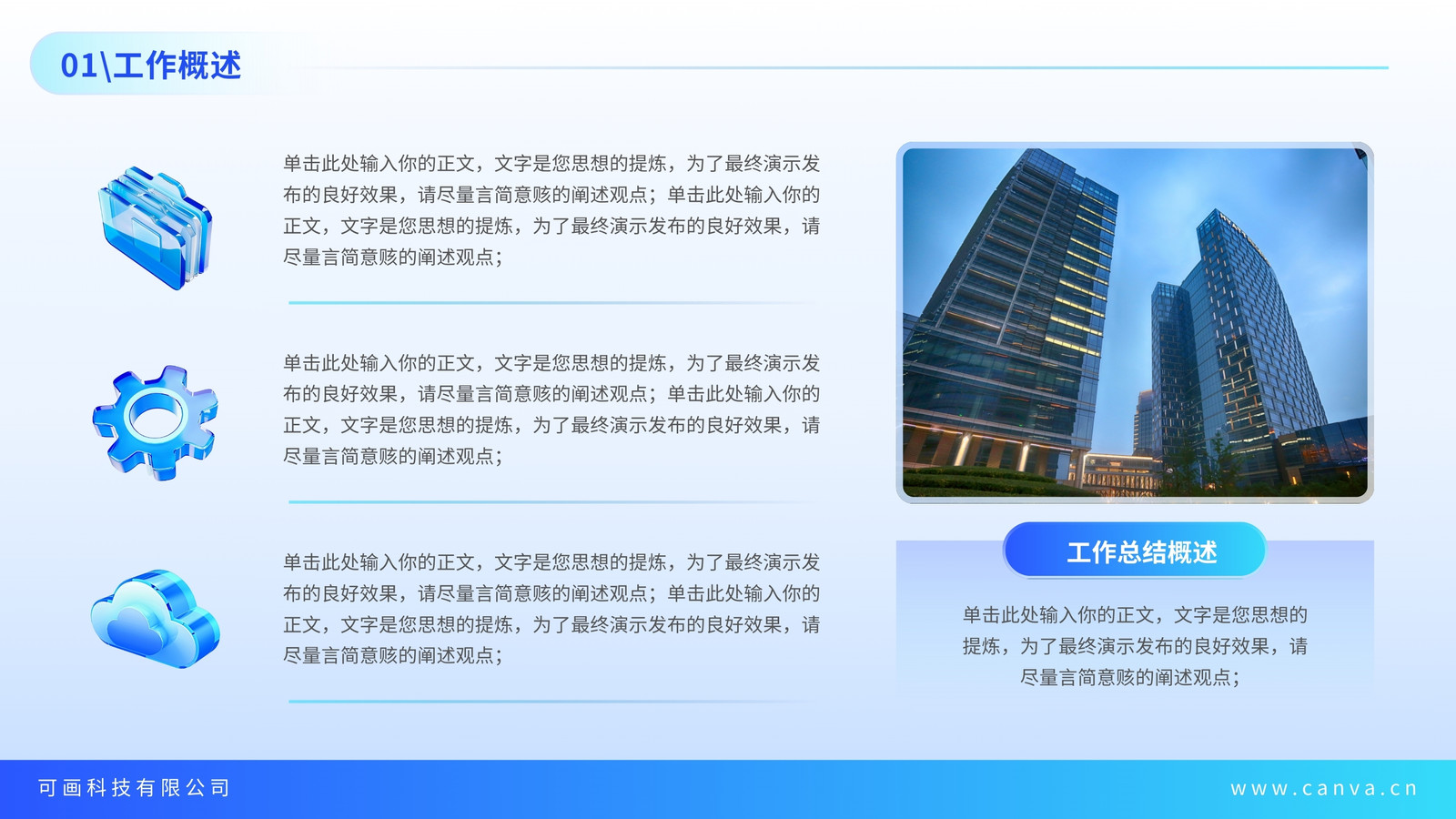 01\工作概述

单击此处输入你的正文，文字是您思想的提炼，为了最终演示发布的良好效果，请尽量言简意赅的阐述观点；单击此处输入你的正文，文字是您思想的提炼，为了最终演示发布的良好效果，请尽量言简意赅的阐述观点；

单击此处输入你的正文，文字是您思想的提炼，为了最终演示发布的良好效果，请尽量言简意赅的阐述观点；单击此处输入你的正文，文字是您思想的提炼，为了最终演示发布的良好效果，请尽量言简意赅的阐述观点；

单击此处输入你的正文，文字是您思想的提炼，为了最终演示发布的良好效果，请尽量言简意赅的阐述观点；单击此处输入你的正文，文字是您思想的提炼，为了最终演示发布的良好效果，请尽量言简意赅的阐述观点；

工作总结概述

单击此处输入你的正文，文字是您思想的提炼，为了最终演示发布的良好效果，请尽量言简意赅的阐述观点；

可画科技有限公司

www.canva.cn